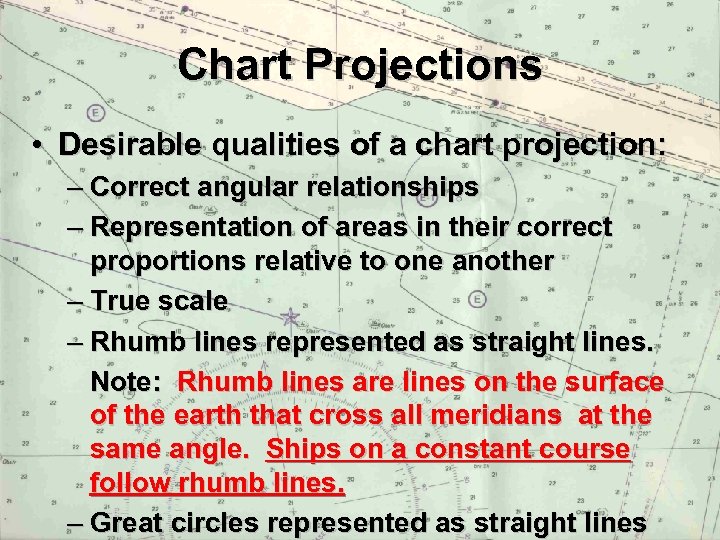 Chart Projections

• Desirable qualities of a chart projection:
– Correct angular relationships
– Representation of areas in their correct proportions relative to one another
– True scale
– Rhumb lines represented as straight lines.
Note: Rhumb lines are lines on the surface of the earth that cross all meridians at the same angle. Ships on a constant course follow rhumb lines.
– Great circles represented as straight lines